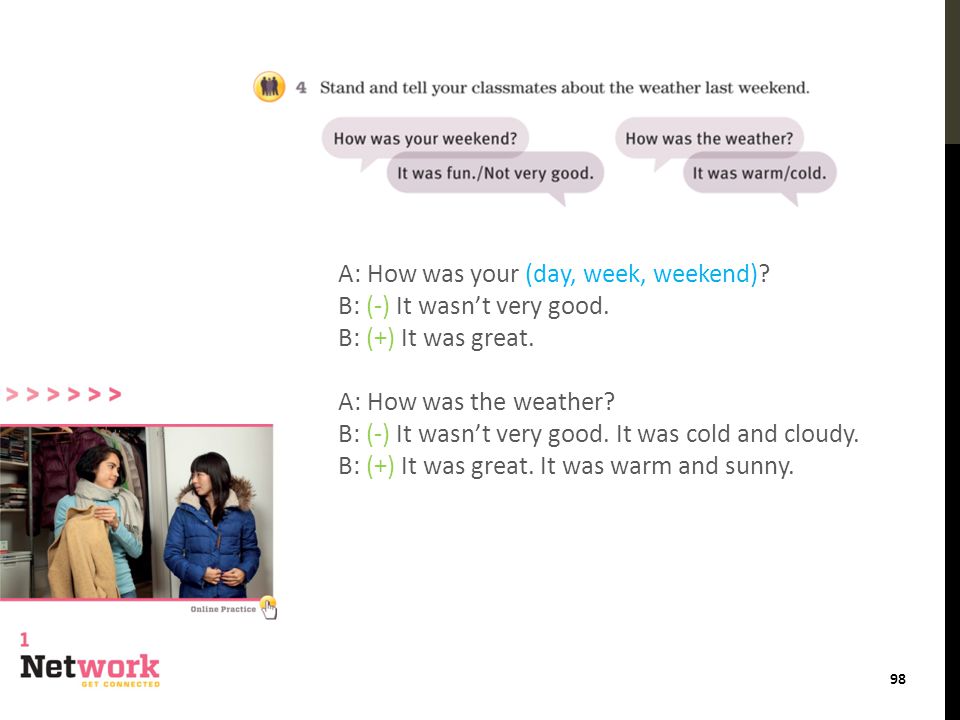 4 Stand and tell your classmates about the weather last weekend.

How was your weekend?
It was fun./Not very good.

How was the weather?
It was warm/cold.

A: How was your (day, week, weekend)?
B: (-) It wasn't very good.
B: (+) It was great.

A: How was the weather?
B: (-) It wasn't very good. It was cold and cloudy.
B: (+) It was great. It was warm and sunny.

> > > > > >

Online Practice

1
Network
GET CONNECTED

98